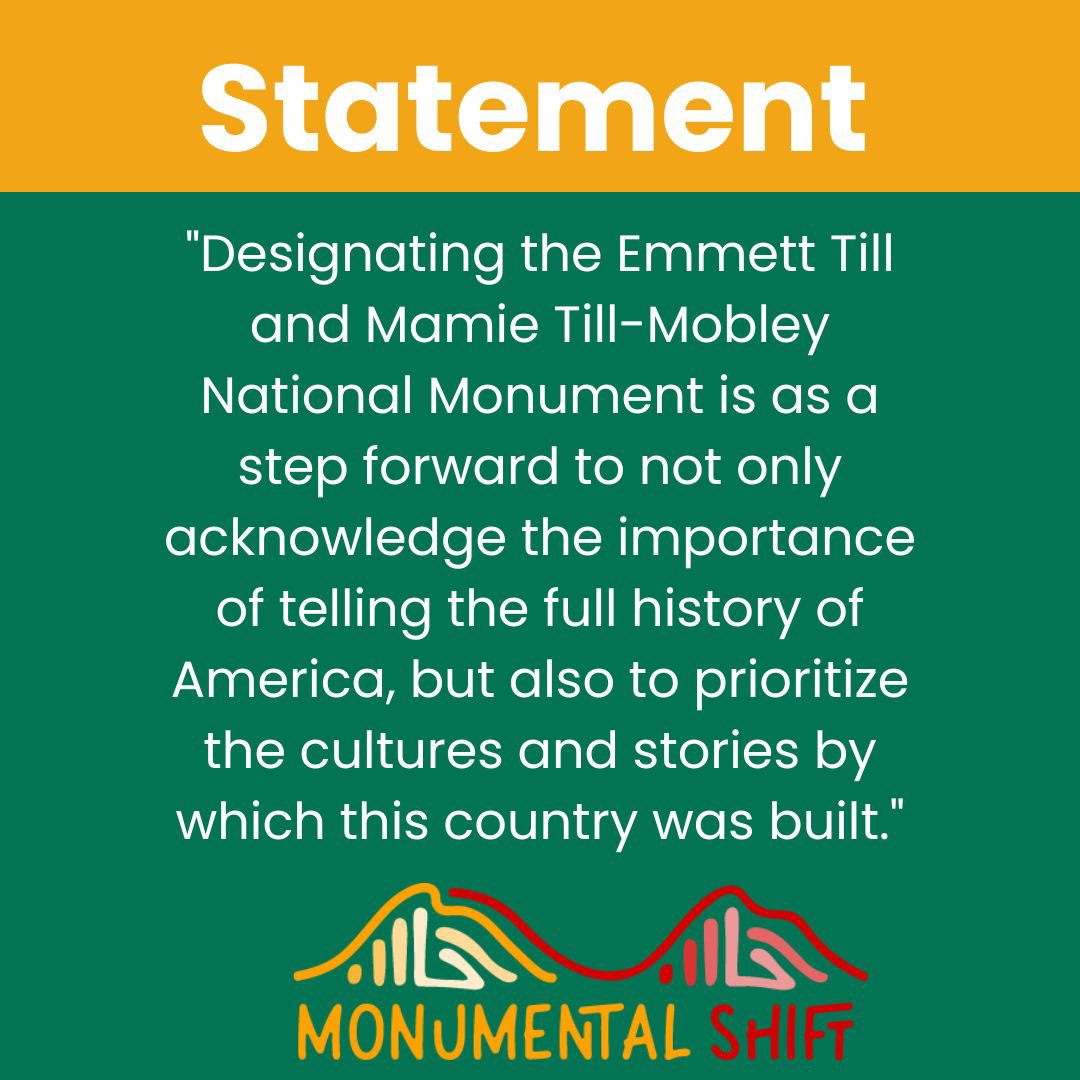 Statement

"Designating the Emmett Till and Mamie Till-Mobley National Monument is as a step forward to not only acknowledge the importance of telling the full history of America, but also to prioritize the cultures and stories by which this country was built."

MONUMENTAL SHIFT